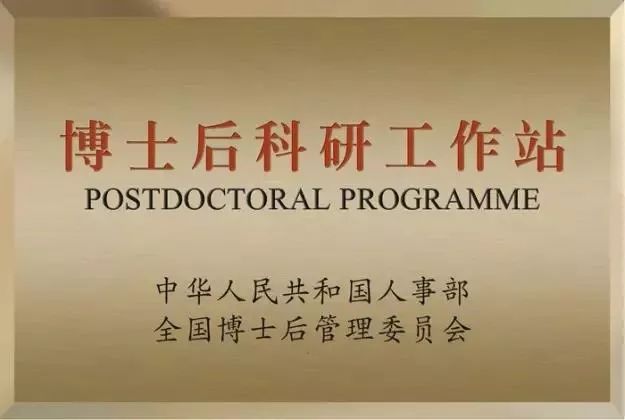 博士后科研工作站
POSTDOCTORAL PROGRAMME

中华人民共和国人事部
全国博士后管理委员会